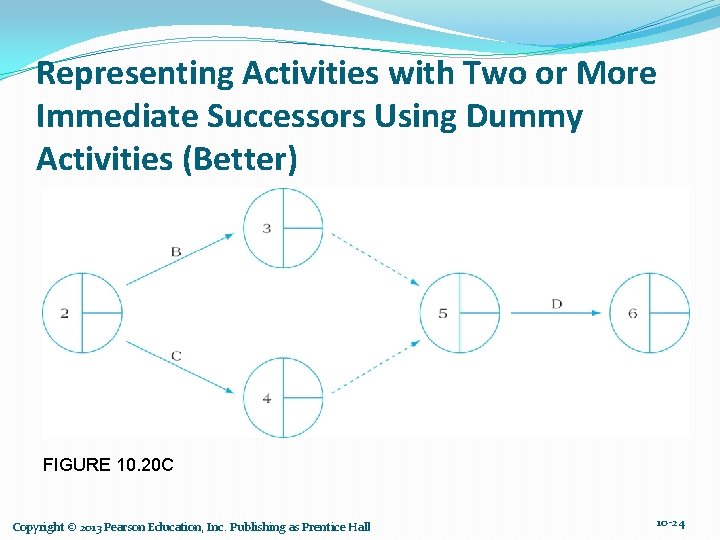 Representing Activities with Two or More Immediate Successors Using Dummy Activities (Better)

3

B

2

5

D

6

C

4

FIGURE 10.20C

Copyright © 2013 Pearson Education, Inc. Publishing as Prentice Hall

10-24